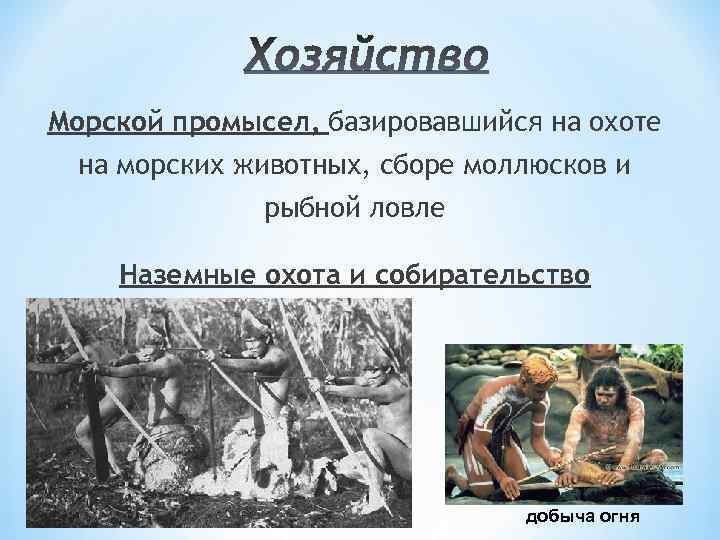 Хозяйство

Морской промысел, базировавшийся на охоте на морских животных, сборе моллюсков и рыбной ловле

Наземные охота и собирательство

добыча огня